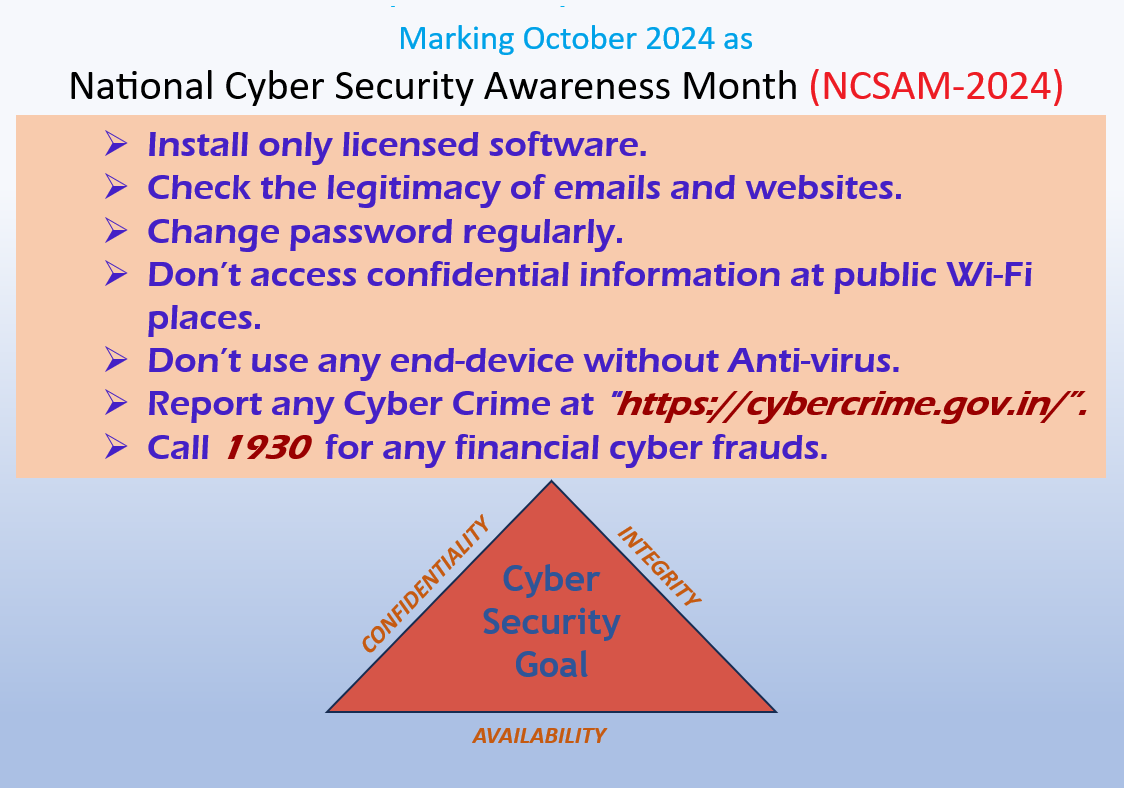 Marking October 2024 as
National Cyber Security Awareness Month (NCSAM-2024)

➢ Install only licensed software.
➢ Check the legitimacy of emails and websites.
➢ Change password regularly.
➢ Don't access confidential information at public Wi-Fi places.
➢ Don't use any end-device without Anti-virus.
➢ Report any Cyber Crime at "https://cybercrime.gov.in/".
➢ Call 1930 for any financial cyber frauds.

CONFIDENTIALITY
INTEGRITY
Cyber Security Goal
AVAILABILITY